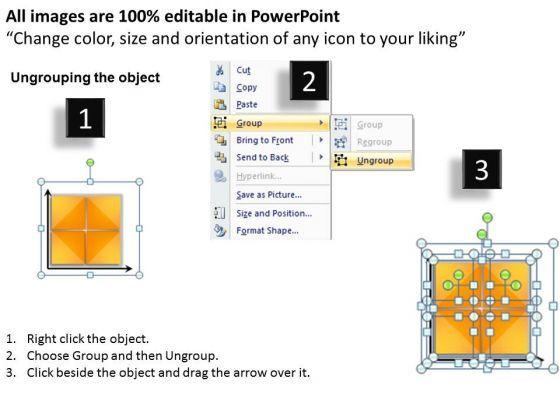 All images are 100% editable in PowerPoint
“Change color, size and orientation of any icon to your liking”

Ungrouping the object

1

2

Cut
Copy
Paste
Group
Bring to Front
Send to Back
Hyperlink...
Save as Picture...
Size and Position...
Format Shape...

Group
Regroup
Ungroup

3

1. Right click the object.
2. Choose Group and then Ungroup.
3. Click beside the object and drag the arrow over it.